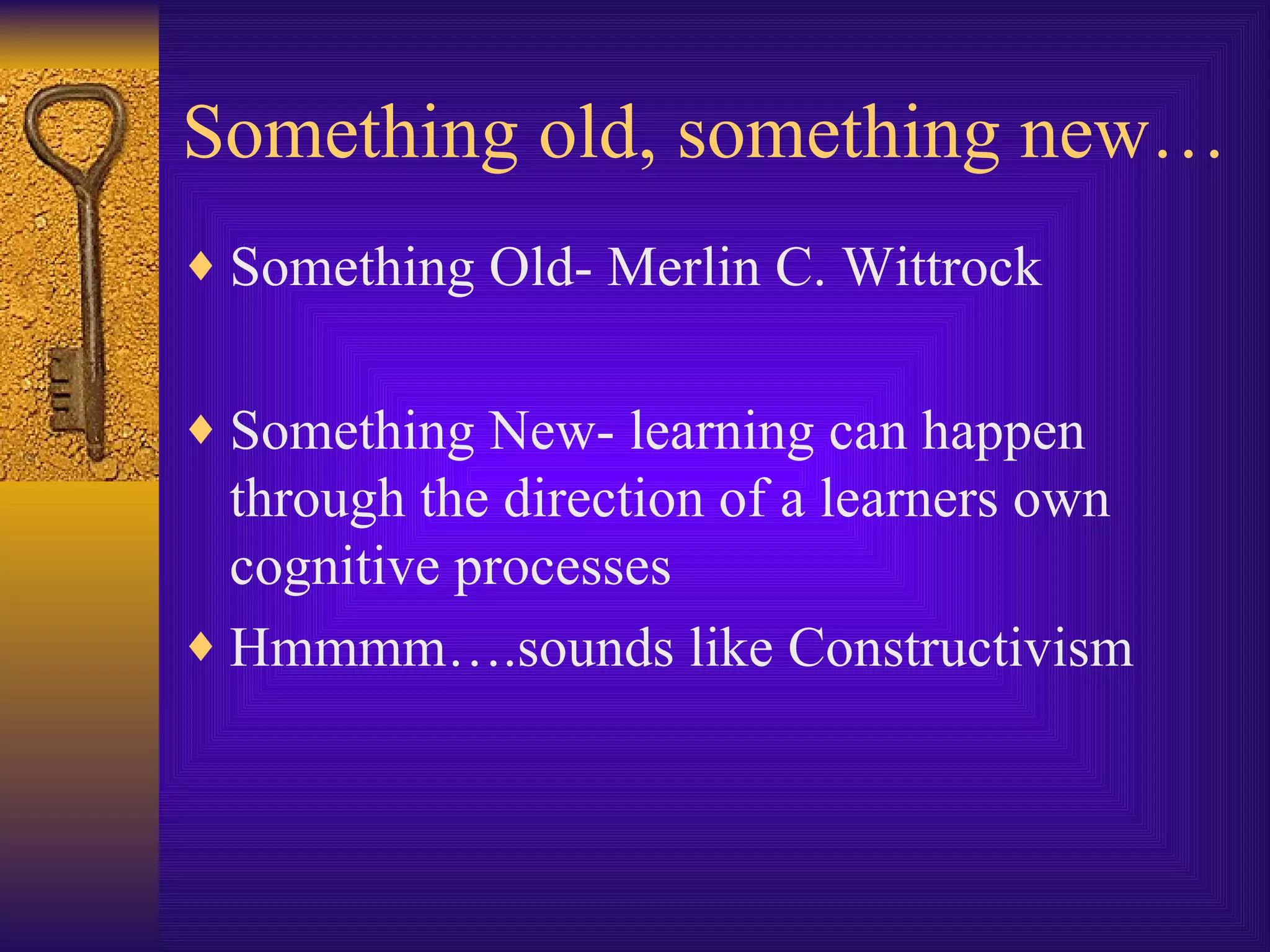 Something old, something new…

♦ Something Old- Merlin C. Wittrock

♦ Something New- learning can happen through the direction of a learners own cognitive processes

♦ Hmmmm….sounds like Constructivism